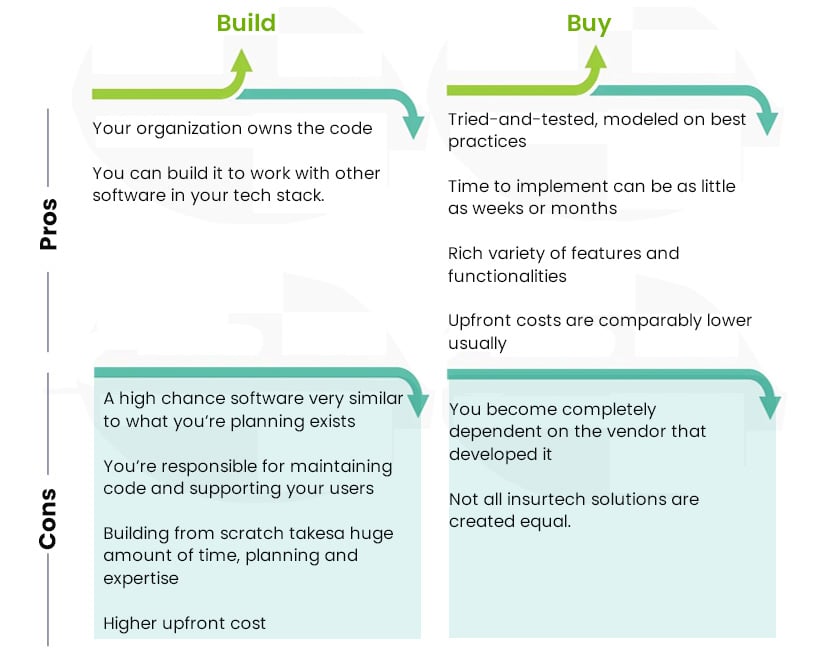 Build

Buy

Pros

Your organization owns the code

You can build it to work with other software in your tech stack.

Tried-and-tested, modeled on best practices

Time to implement can be as little as weeks or months

Rich variety of features and functionalities

Upfront costs are comparably lower usually

Cons

A high chance software very similar to what you're planning exists

You're responsible for maintaining code and supporting your users

Building from scratch takesa huge amount of time, planning and expertise

Higher upfront cost

You become completely dependent on the vendor that developed it

Not all insurtech solutions are created equal.